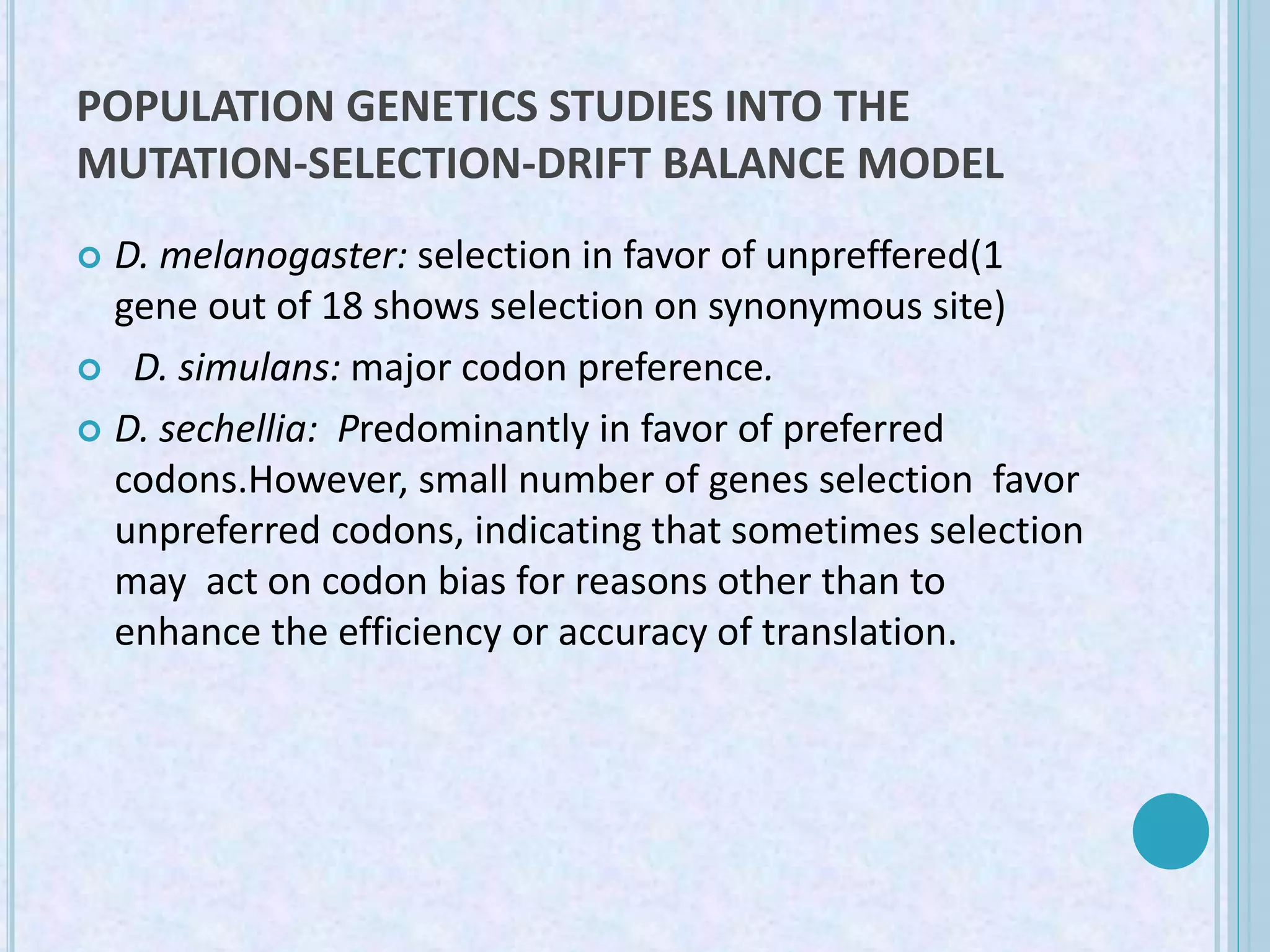 POPULATION GENETICS STUDIES INTO THE MUTATION-SELECTION-DRIFT BALANCE MODEL

D. melanogaster: selection in favor of unpreffered(1 gene out of 18 shows selection on synonymous site)

D. simulans: major codon preference.

D. sechellia: Predominantly in favor of preferred codons.However, small number of genes selection favor unpreferred codons, indicating that sometimes selection may act on codon bias for reasons other than to enhance the efficiency or accuracy of translation.